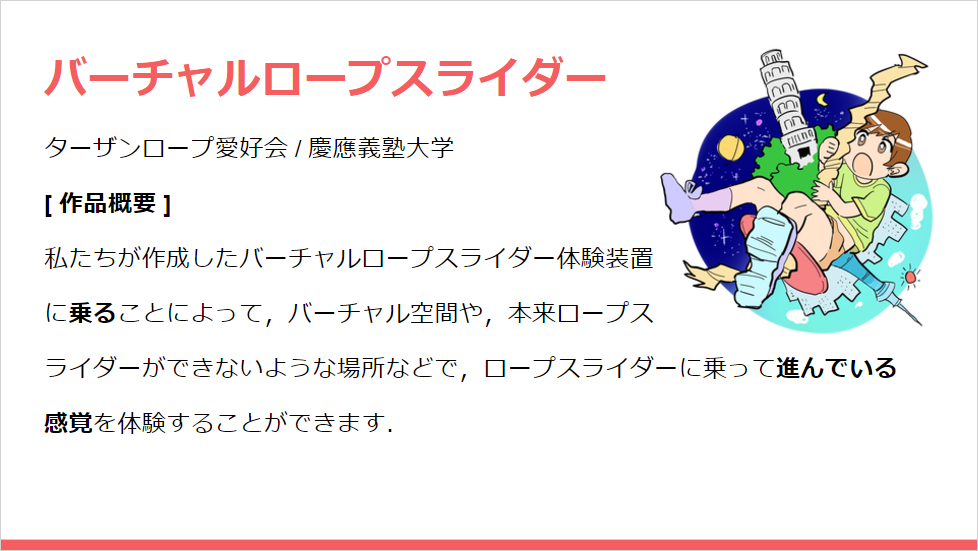 バーチャルロープスライダー

ターザンロープ愛好会 / 慶應義塾大学

[ 作品概要 ]

私たちが作成したバーチャルロープスライダー体験装置に乗ることによって，バーチャル空間や，本来ロープスライダーができないような場所などで，ロープスライダーに乗って進んでいる感覚を体験することができます．